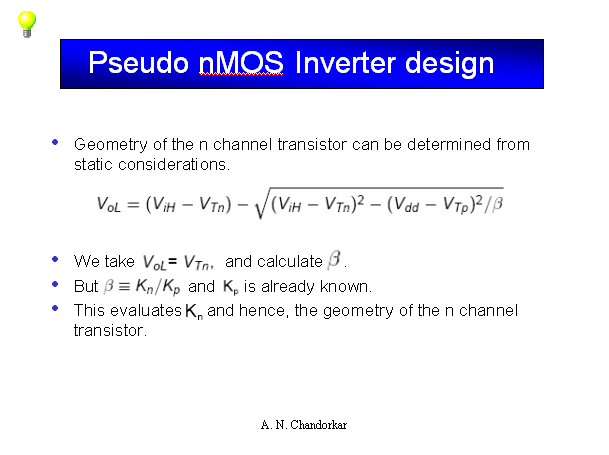 Pseudo nMOS Inverter design

• Geometry of the n channel transistor can be determined from static considerations.

$V_{oL} = (V_{iH} - V_{Tn}) - \sqrt{(V_{iH} - V_{Tn})^2 - (V_{dd} - V_{Tp})^2/\beta}$

• We take $V_{oL} = V_{Tn}$, and calculate $\beta$.
• But $\beta \equiv K_n/K_p$ and $K_p$ is already known.
• This evaluates $K_n$ and hence, the geometry of the n channel transistor.

A. N. Chandorkar